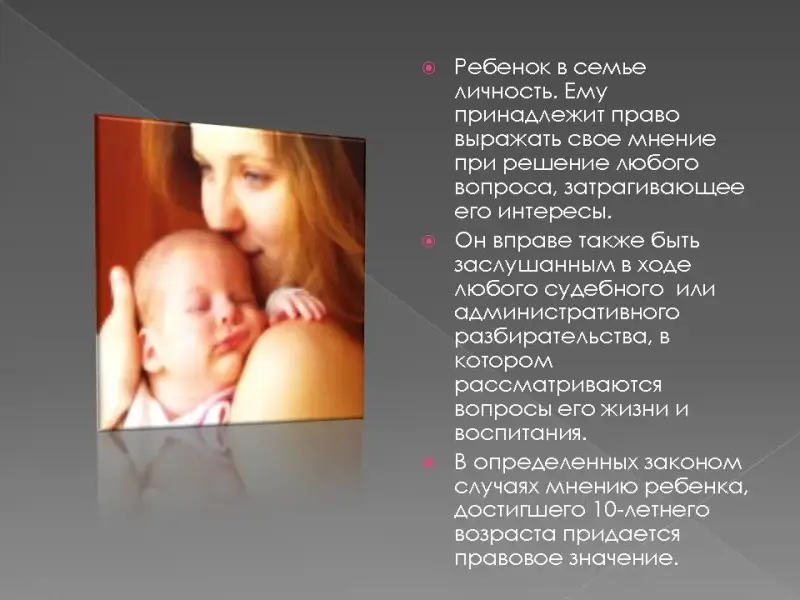 Ребенок в семье личность. Ему принадлежит право выражать свое мнение при решение любого вопроса, затрагивающее его интересы.

Он вправе также быть заслушанным в ходе любого судебного или административного разбирательства, в котором рассматриваются вопросы его жизни и воспитания.

В определенных законом случаях мнению ребенка, достигшего 10-летнего возраста придается правовое значение.